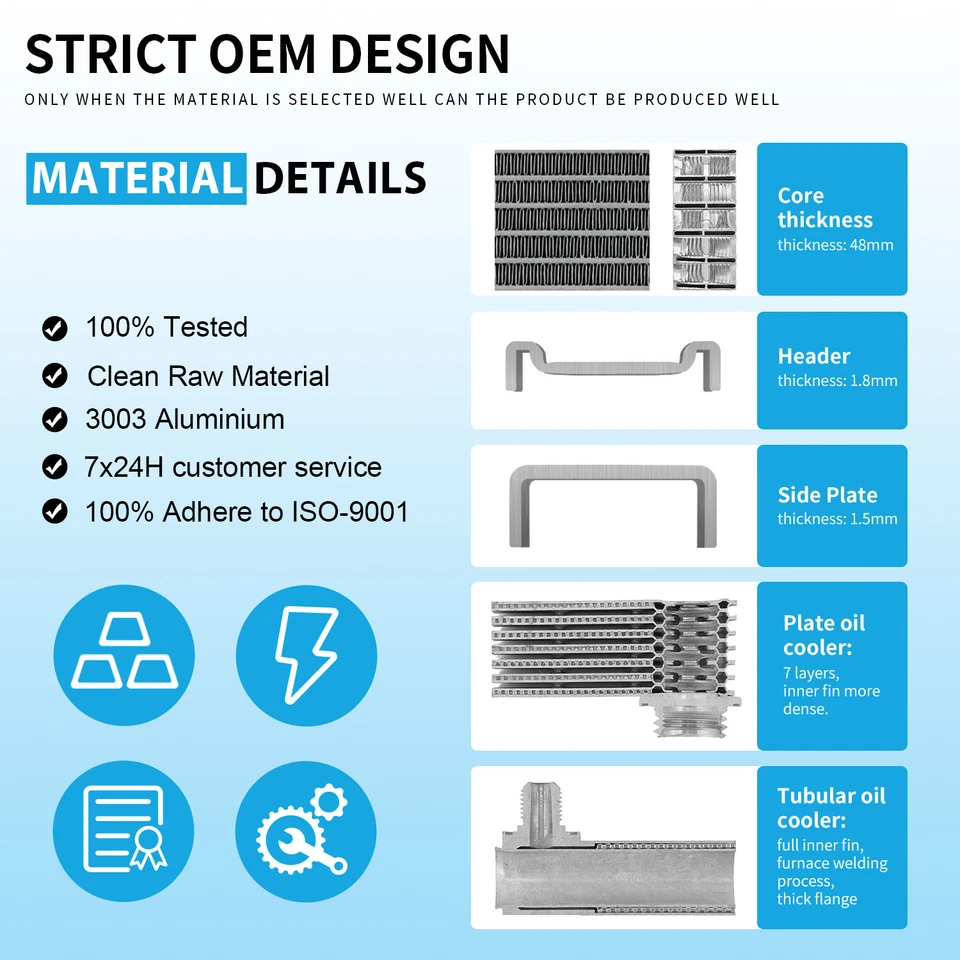 STRICT OEM DESIGN

ONLY WHEN THE MATERIAL IS SELECTED WELL CAN THE PRODUCT BE PRODUCED WELL

MATERIAL DETAILS

100% Tested
Clean Raw Material
3003 Aluminium
7x24H customer service
100% Adhere to ISO-9001

Core thickness
thickness: 48mm

Header
thickness: 1.8mm

Side Plate
thickness: 1.5mm

Plate oil cooler:
7 layers, inner fin more dense.

Tubular oil cooler:
full inner fin, furnace welding process, thick flange